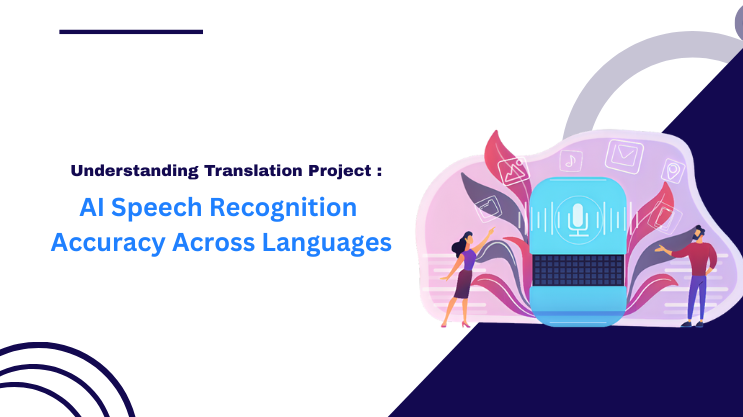 Understanding Translation Project :

AI Speech Recognition Accuracy Across Languages